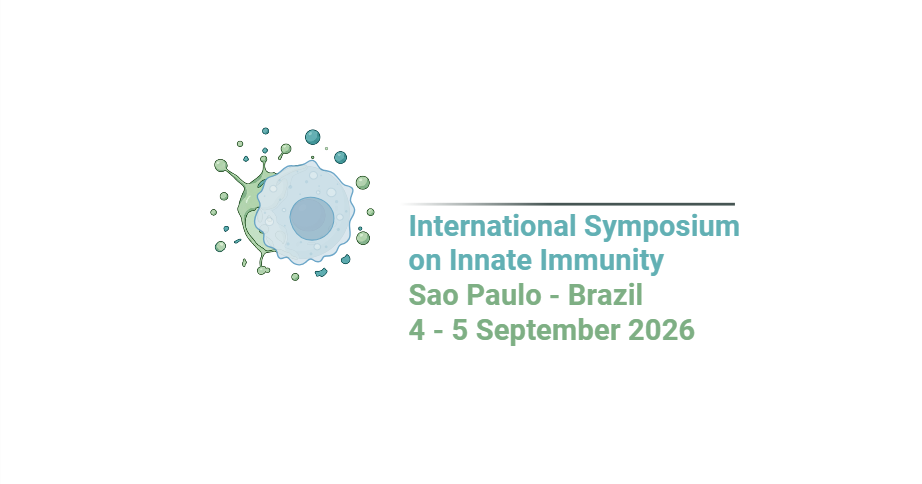 International Symposium on Innate Immunity
Sao Paulo - Brazil
4 - 5 September 2026